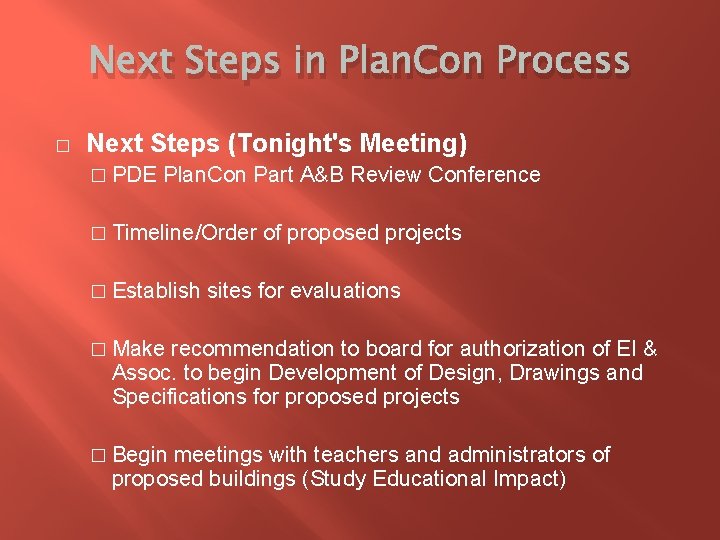 Next Steps in PlanCon Process

□ Next Steps (Tonight's Meeting)

□ PDE PlanCon Part A&B Review Conference

□ Timeline/Order of proposed projects

□ Establish sites for evaluations

□ Make recommendation to board for authorization of EI & Assoc. to begin Development of Design, Drawings and Specifications for proposed projects

□ Begin meetings with teachers and administrators of proposed buildings (Study Educational Impact)